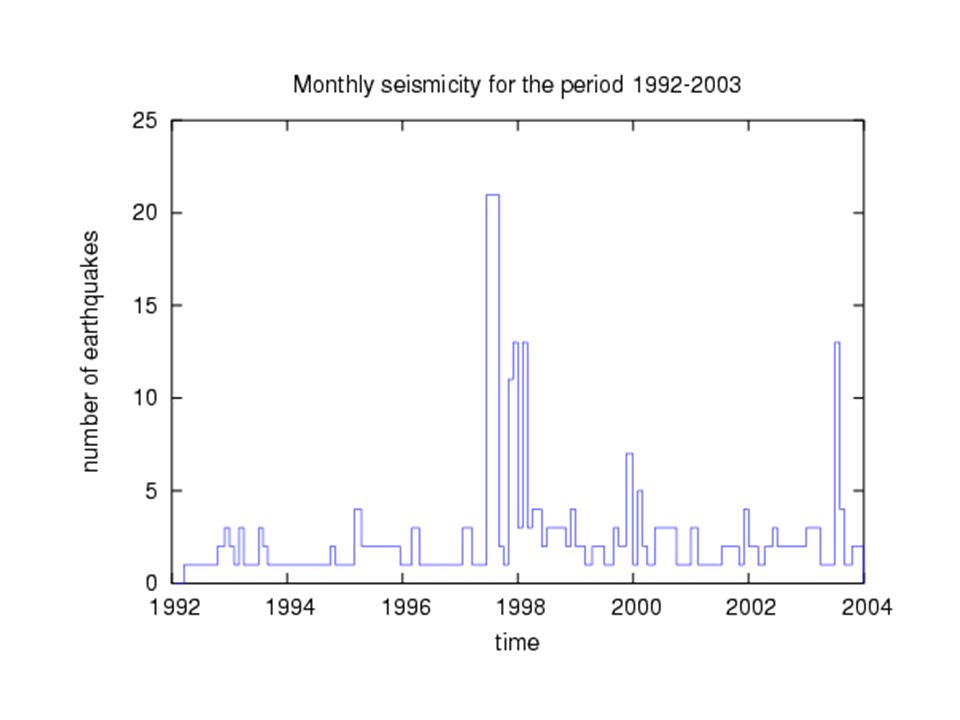 Monthly seismicity for the period 1992-2003

number of earthquakes

25
20
15
10
5
0

1992 1994 1996 1998 2000 2002 2004

time